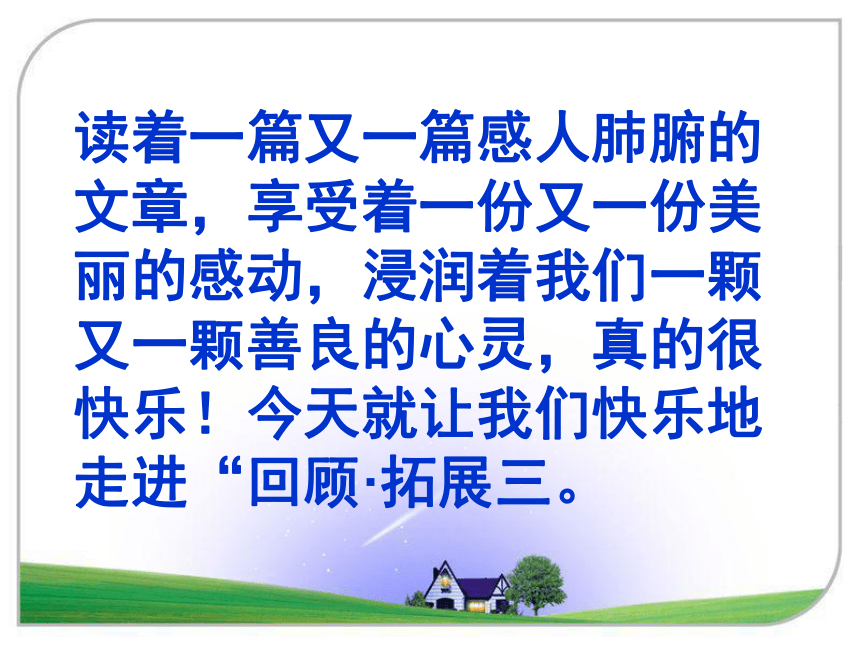 读着一篇又一篇感人肺腑的文章，享受着一份又一份美丽的感动，浸润着我们一颗又一颗善良的心灵，真的很快乐！今天就让我们快乐地走进“回顾·拓展三。